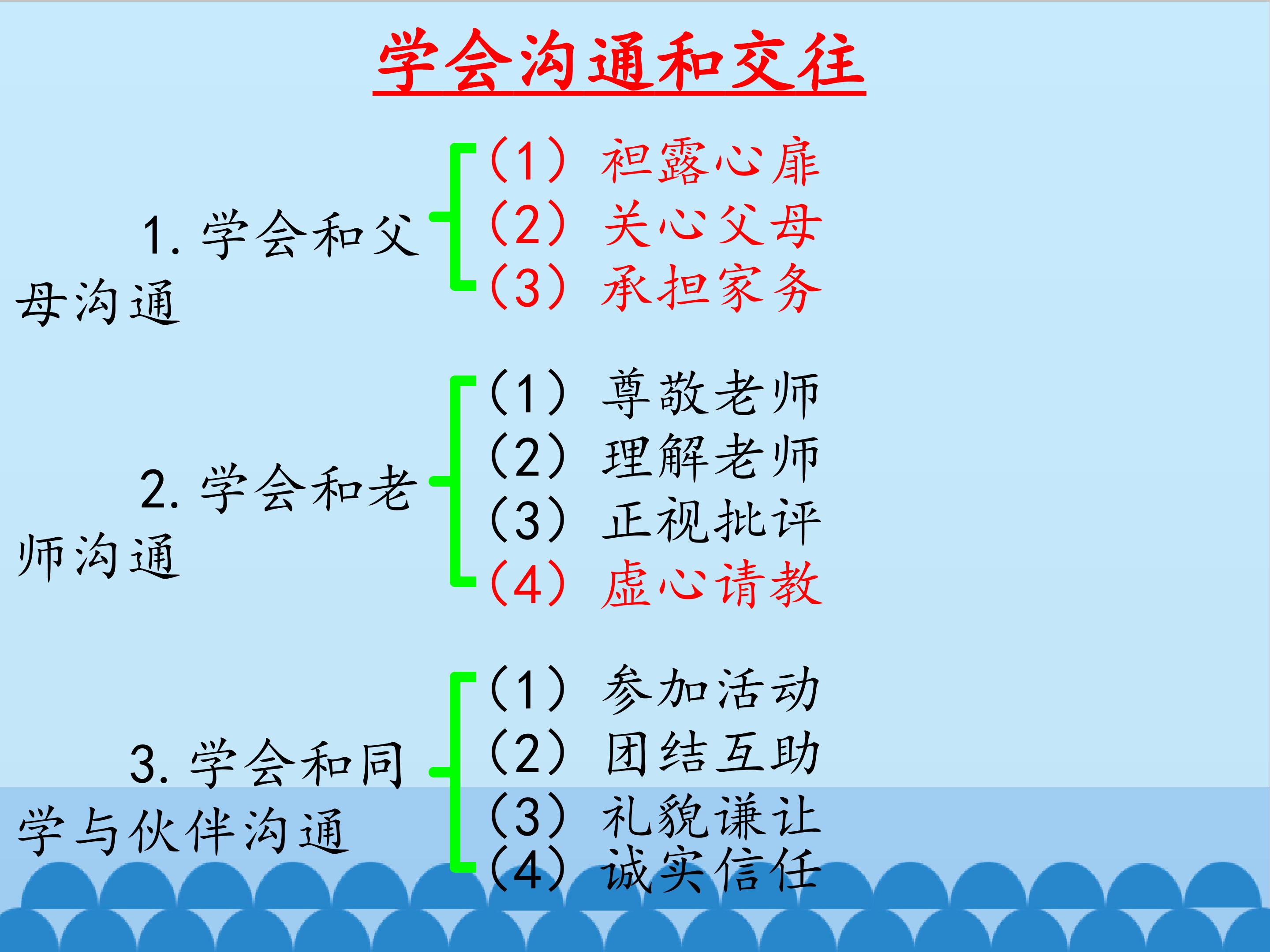 学会沟通和交往

1. 学会和父母沟通

（1）袒露心扉
（2）关心父母
（3）承担家务

2. 学会和老师沟通

（1）尊敬老师
（2）理解老师
（3）正视批评
（4）虚心请教

3. 学会和同学与伙伴沟通

（1）参加活动
（2）团结互助
（3）礼貌谦让
（4）诚实信任